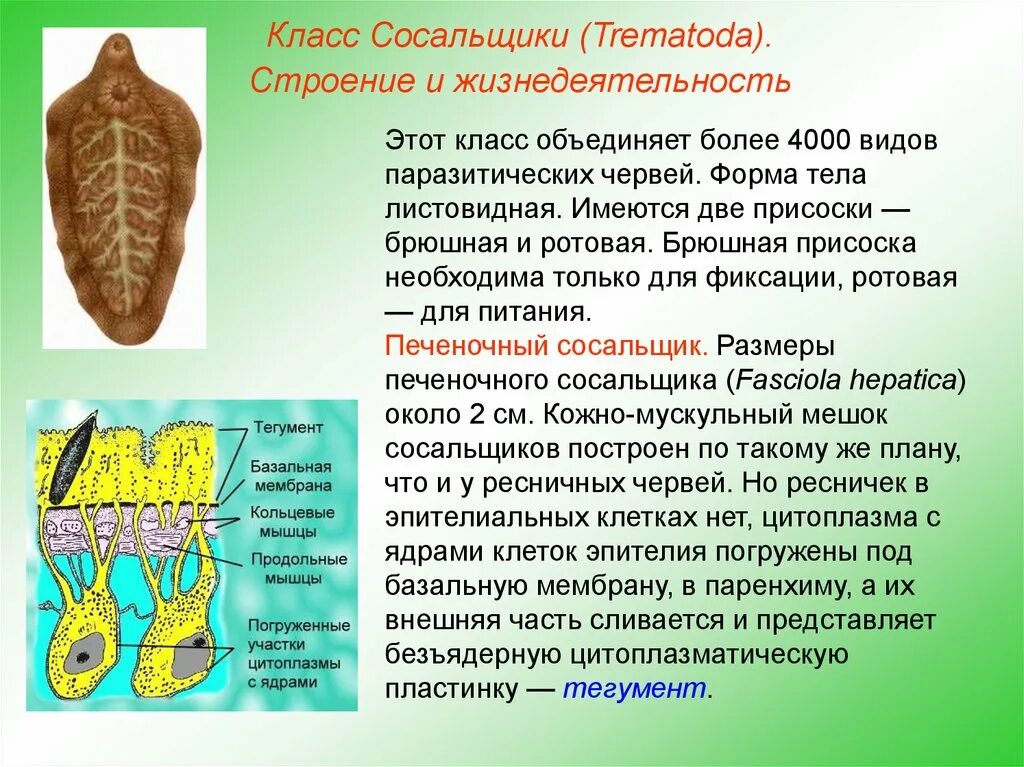 Класс Сосальщики (Trematoda). Строение и жизнедеятельность

Этот класс объединяет более 4000 видов паразитических червей. Форма тела листовидная. Имеются две присоски — брюшная и ротовая. Брюшная присоска необходима только для фиксации, ротовая — для питания.

Печеночный сосальщик. Размеры печеночного сосальщика (Fasciola hepatica) около 2 см. Кожно-мускульный мешок сосальщиков построен по такому же плану, что и у ресничных червей. Но ресничек в эпителиальных клетках нет, цитоплазма с ядрами клеток эпителия погружены под базальную мембрану, в паренхиму, а их внешняя часть сливается и представляет безъядерную цитоплазматическую пластинку — тегумент.

Тегумент
Базальная мембрана
Кольцевые мышцы
Продольные мышцы
Погруженные участки цитоплазмы с ядрами